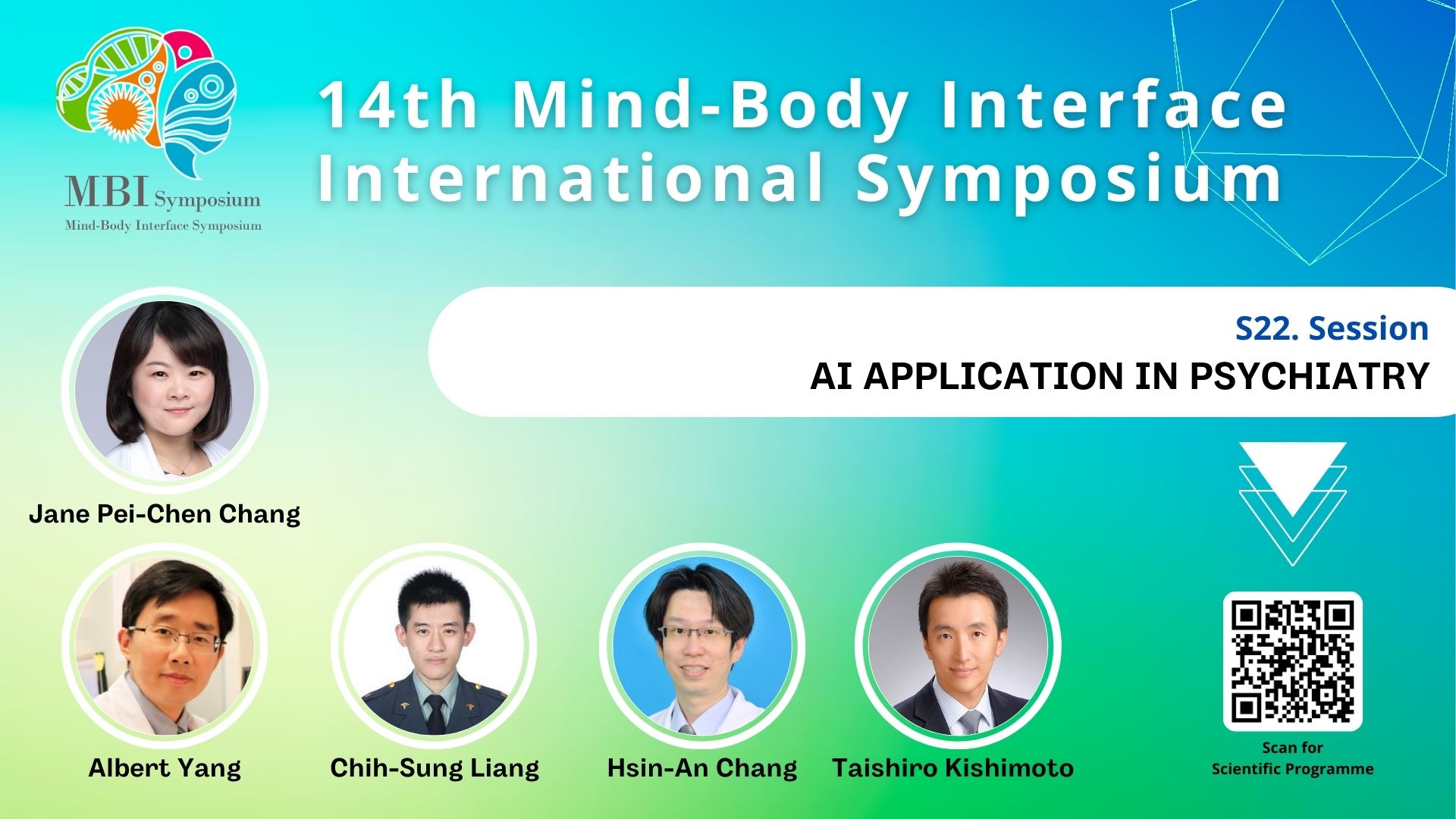 MBI Symposium
Mind-Body Interface Symposium

14th Mind-Body Interface International Symposium

S22. Session
AI APPLICATION IN PSYCHIATRY

Jane Pei-Chen Chang

Albert Yang

Chih-Sung Liang

Hsin-An Chang

Taishiro Kishimoto

Scan for
Scientific Programme